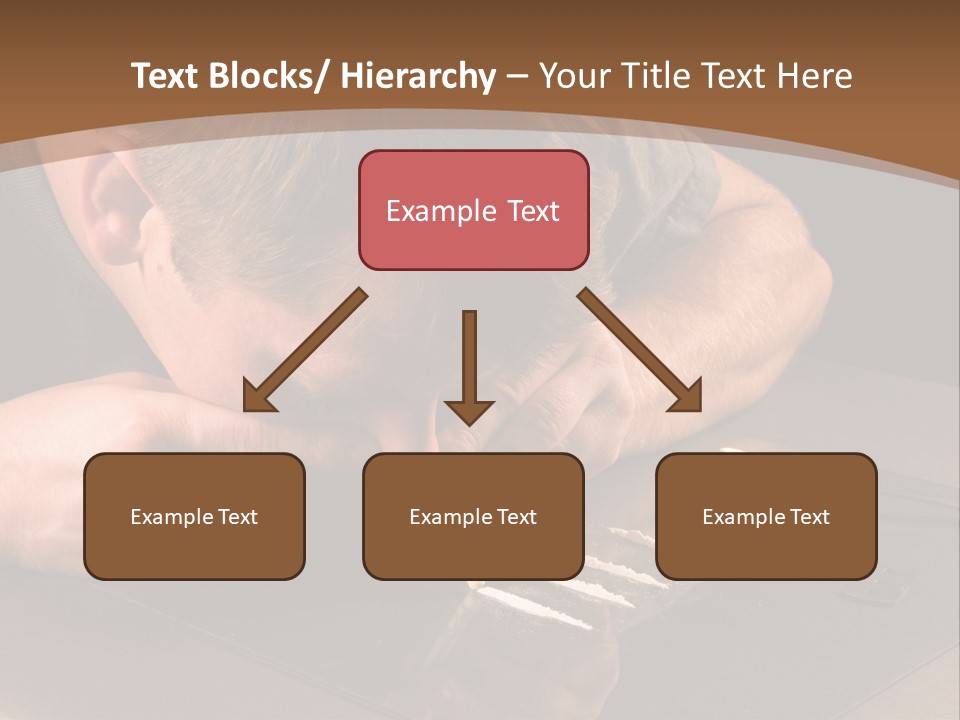 Text Blocks/ Hierarchy – Your Title Text Here

Example Text

Example Text

Example Text

Example Text